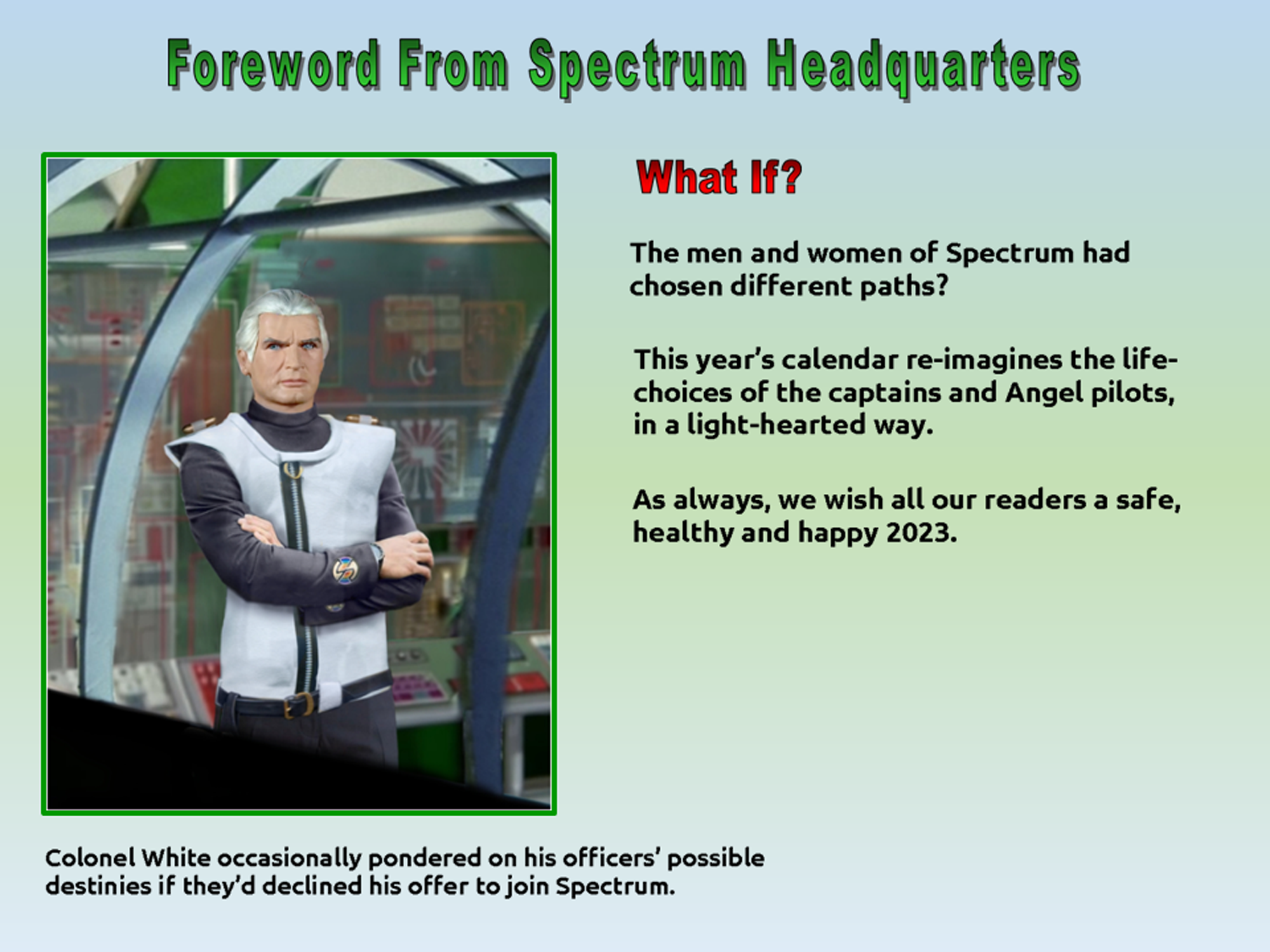 Foreword From Spectrum Headquarters

What If?

The men and women of Spectrum had chosen different paths?

This year's calendar re-imagines the life-choices of the captains and Angel pilots, in a light-hearted way.

As always, we wish all our readers a safe, healthy and happy 2023.

Colonel White occasionally pondered on his officers' possible destinies if they'd declined his offer to join Spectrum.